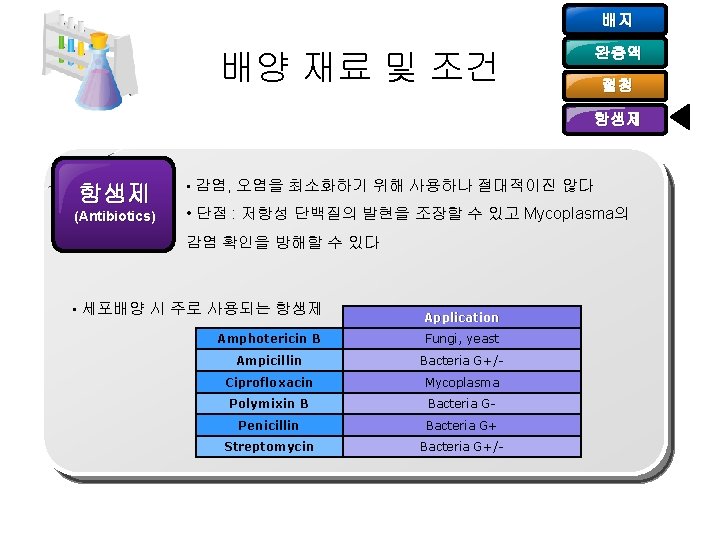 배양 재료 및 조건

배지
완충액
혈청
항생제

항생제
(Antibiotics)

• 감염, 오염을 최소화하기 위해 사용하나 절대적이진 않다
• 단점 : 저항성 단백질의 발현을 조장할 수 있고 Mycoplasma의 감염 확인을 방해할 수 있다

• 세포배양 시 주로 사용되는 항생제

| | Application |
|---|---|
| Amphotericin B | Fungi, yeast |
| Ampicillin | Bacteria G+/- |
| Ciprofloxacin | Mycoplasma |
| Polymixin B | Bacteria G- |
| Penicillin | Bacteria G+ |
| Streptomycin | Bacteria G+/- |